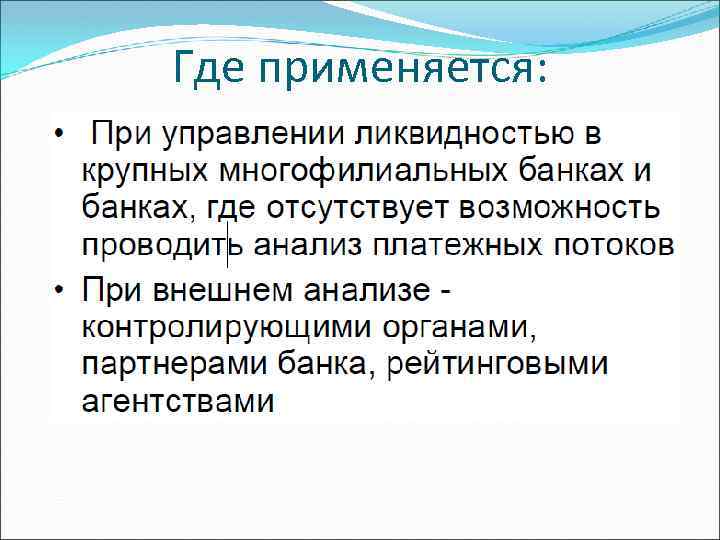 Где применяется:

• При управлении ликвидностью в крупных многофилиальных банках и банках, где отсутствует возможность проводить анализ платежных потоков

• При внешнем анализе - контролирующими органами, партнерами банка, рейтинговыми агентствами